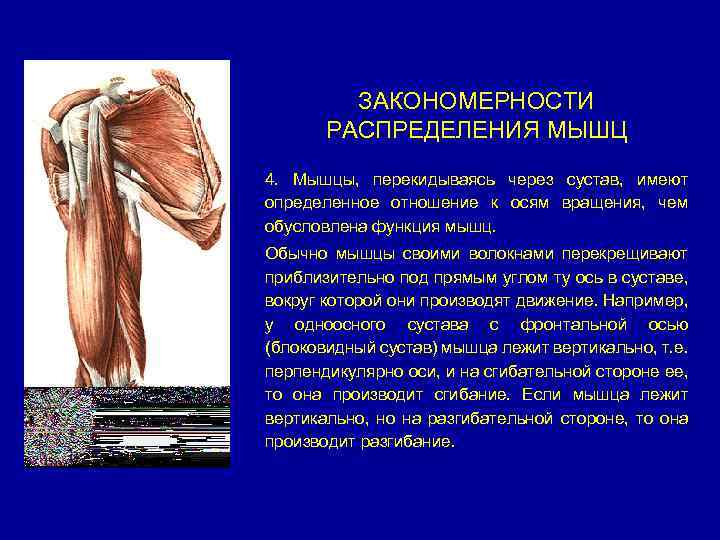 ЗАКОНОМЕРНОСТИ РАСПРЕДЕЛЕНИЯ МЫШЦ

4. Мышцы, перекидываясь через сустав, имеют определенное отношение к осям вращения, чем обусловлена функция мышц.

Обычно мышцы своими волокнами перекрещивают приблизительно под прямым углом ту ось в суставе, вокруг которой они производят движение. Например, у одноосного сустава с фронтальной осью (блоковидный сустав) мышца лежит вертикально, т.е. перпендикулярно оси, и на сгибательной стороне ее, то она производит сгибание. Если мышца лежит вертикально, но на разгибательной стороне, то она производит разгибание.